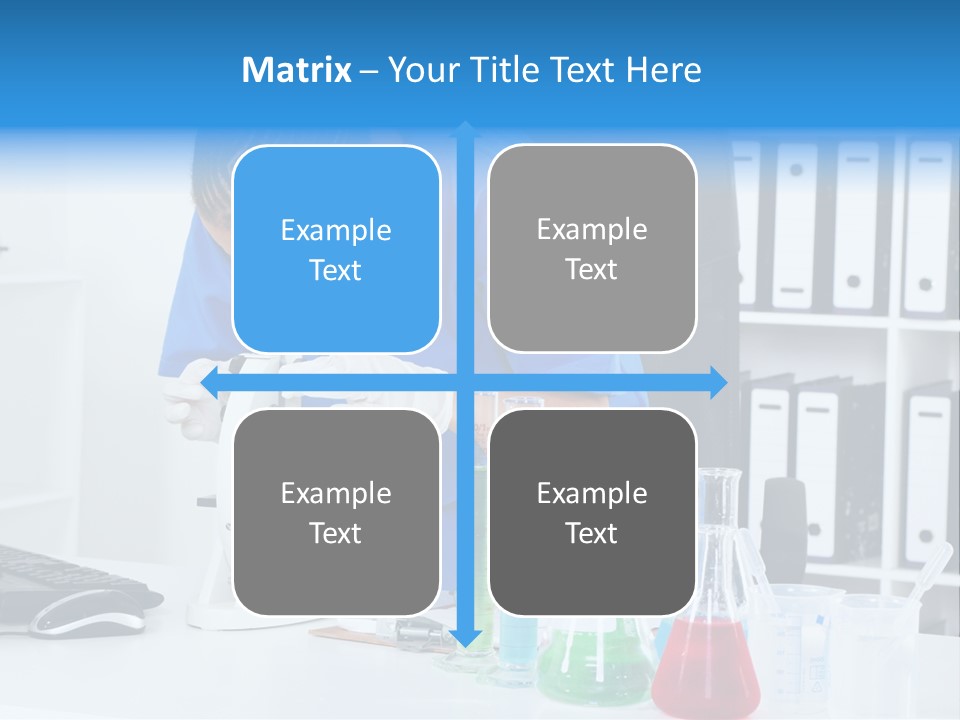 Matrix – Your Title Text Here

Example Text

Example Text

Example Text

Example Text